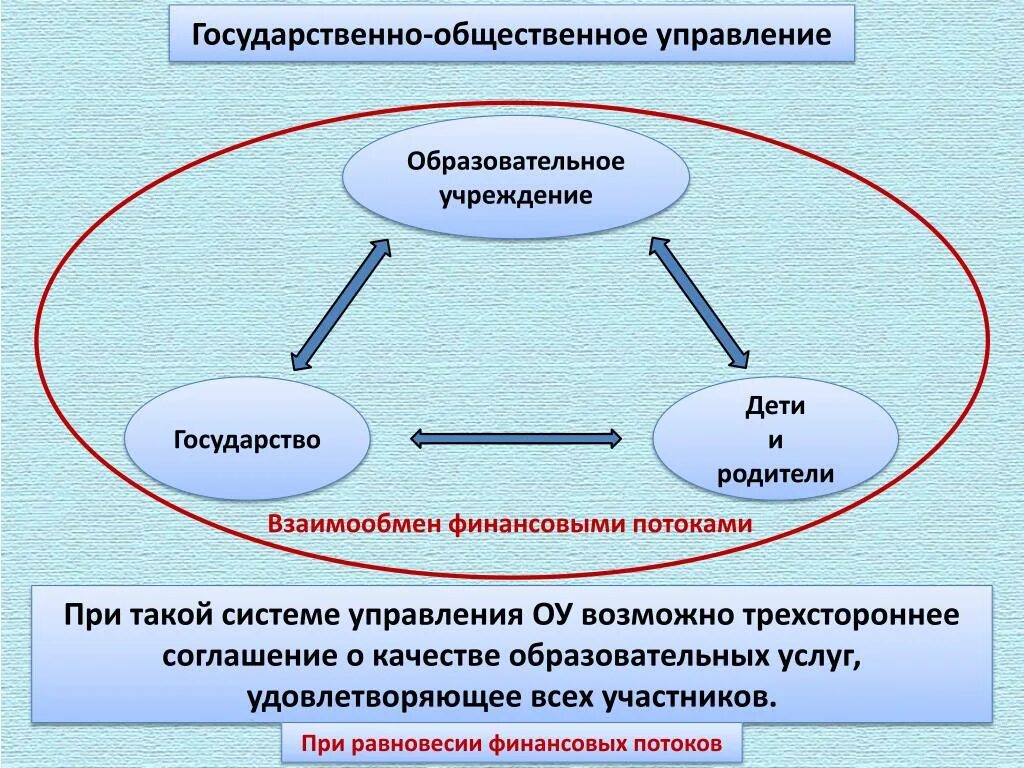 Государственно-общественное управление

Образовательное учреждение

Государство

Дети и родители

Взаимообмен финансовыми потоками

При такой системе управления ОУ возможно трехстороннее соглашение о качестве образовательных услуг, удовлетворяющее всех участников.

При равновесии финансовых потоков